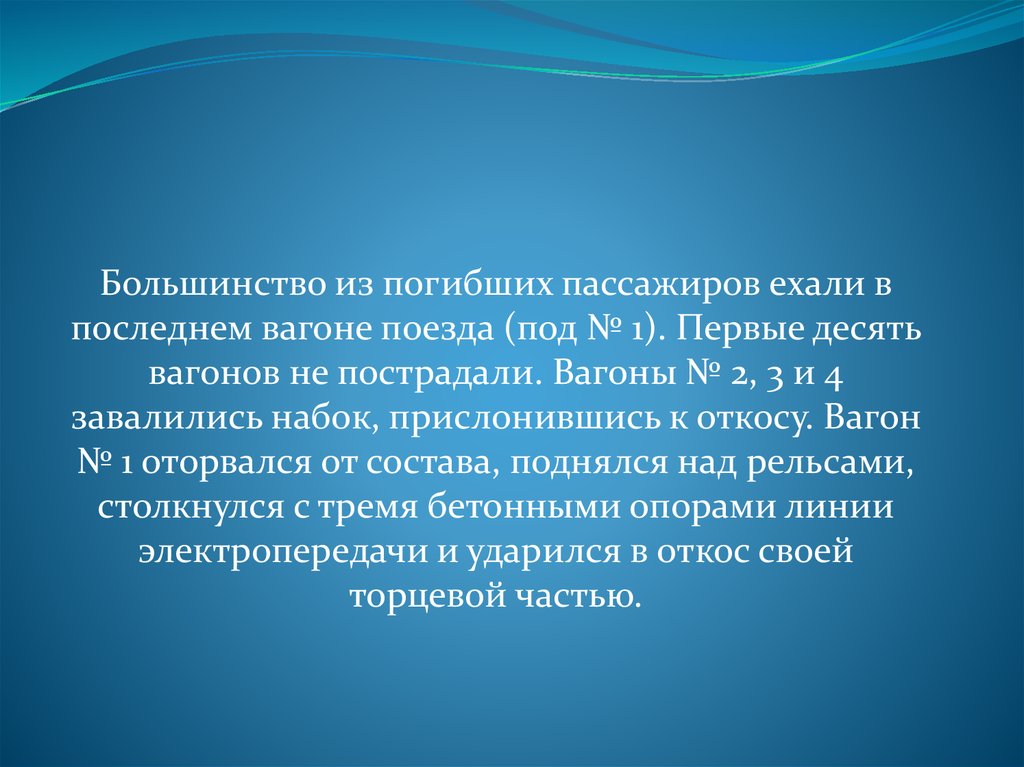 Большинство из погибших пассажиров ехали в последнем вагоне поезда (под № 1). Первые десять вагонов не пострадали. Вагоны № 2, 3 и 4 завалились набок, прислонившись к откосу. Вагон № 1 оторвался от состава, поднялся над рельсами, столкнулся с тремя бетонными опорами линии электропередачи и ударился в откос своей торцевой частью.